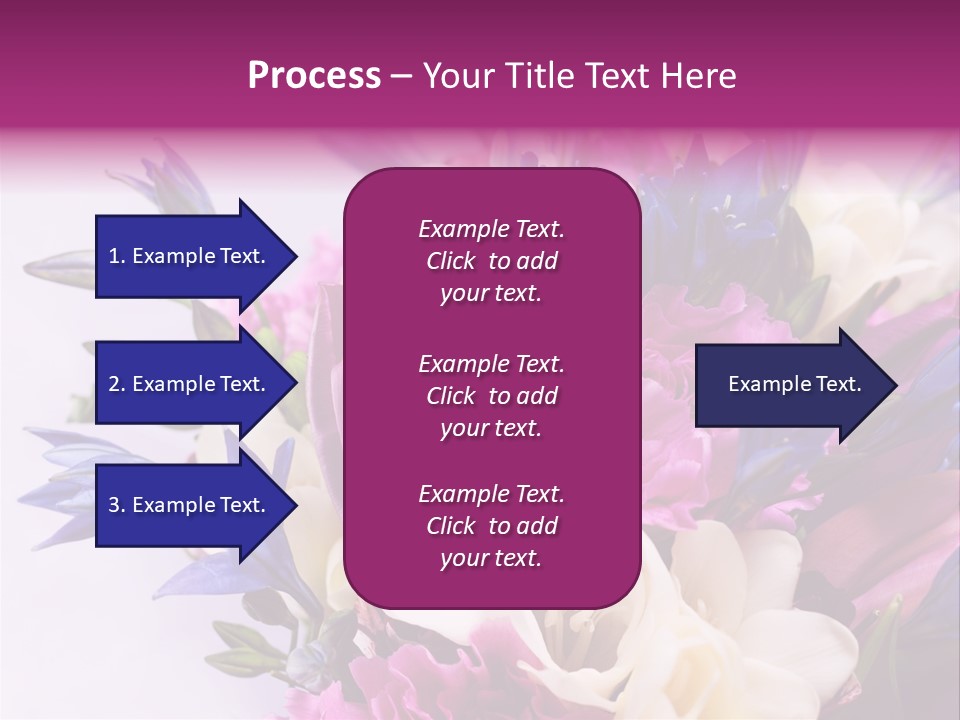 Process – Your Title Text Here

1. Example Text.

2. Example Text.

3. Example Text.

Example Text. Click to add your text.

Example Text. Click to add your text.

Example Text. Click to add your text.

Example Text.